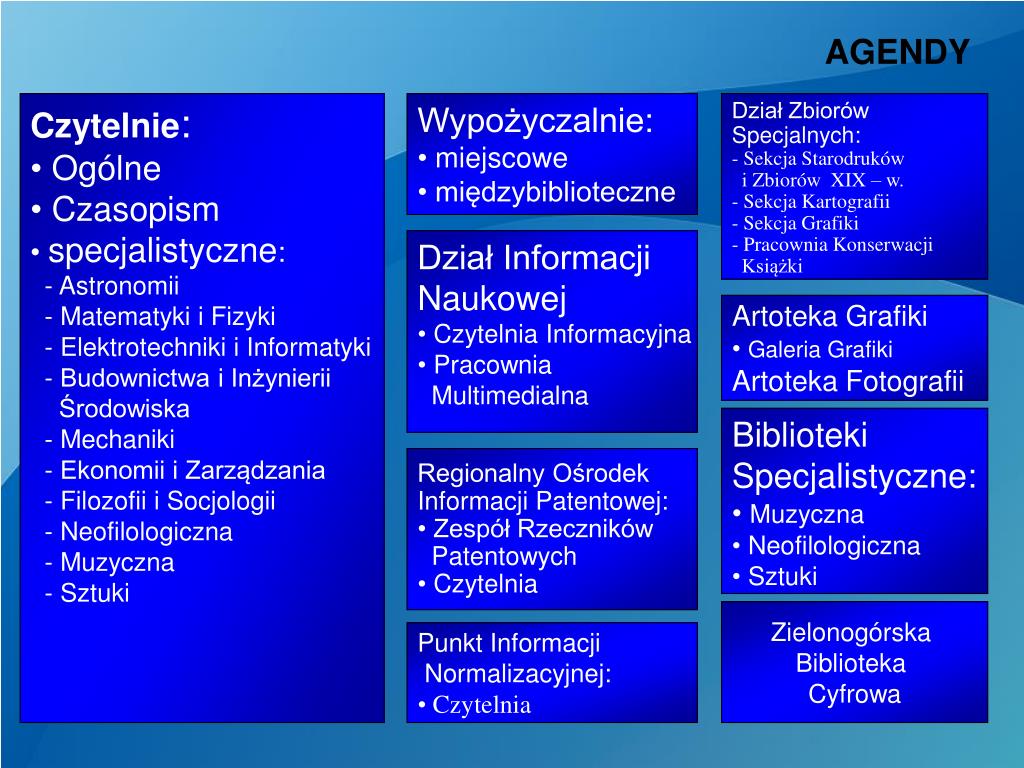 AGENDY

Czytelnie:
• Ogólne
• Czasopism
• specjalistyczne:
- Astronomii
- Matematyki i Fizyki
- Elektrotechniki i Informatyki
- Budownictwa i Inżynierii Środowiska
- Mechaniki
- Ekonomii i Zarządzania
- Filozofii i Socjologii
- Neofilologiczna
- Muzyczna
- Sztuki

Wypożyczalnie:
• miejscowe
• międzybiblioteczne

Dział Informacji Naukowej
• Czytelnia Informacyjna
• Pracownia Multimedialna

Regionalny Ośrodek Informacji Patentowej:
• Zespół Rzeczników Patentowych
• Czytelnia

Punkt Informacji Normalizacyjnej:
• Czytelnia

Dział Zbiorów Specjalnych:
- Sekcja Starodruków i Zbiorów XIX – w.
- Sekcja Kartografii
- Sekcja Grafiki
- Pracownia Konserwacji Książki

Artoteka Grafiki
• Galeria Grafiki
Artoteka Fotografii

Biblioteki Specjalistyczne:
• Muzyczna
• Neofilologiczna
• Sztuki

Zielonogórska Biblioteka Cyfrowa